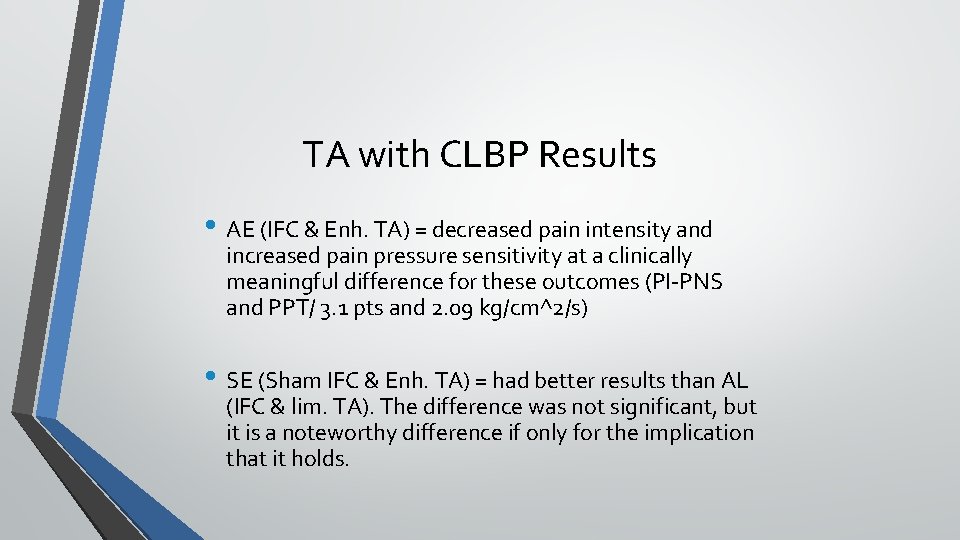 TA with CLBP Results

• AE (IFC & Enh. TA) = decreased pain intensity and increased pain pressure sensitivity at a clinically meaningful difference for these outcomes (PI-PNS and PPT/ 3.1 pts and 2.09 kg/cm^2/s)

• SE (Sham IFC & Enh. TA) = had better results than AL (IFC & lim. TA). The difference was not significant, but it is a noteworthy difference if only for the implication that it holds.